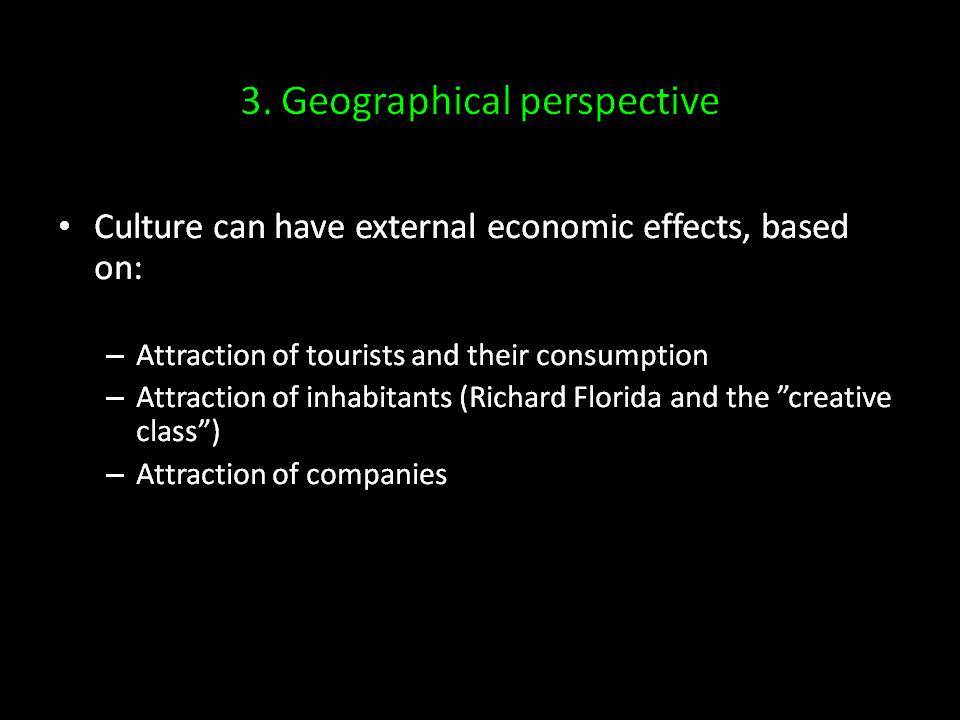 3. Geographical perspective

• Culture can have external economic effects, based on:

– Attraction of tourists and their consumption
– Attraction of inhabitants (Richard Florida and the ”creative class”)
– Attraction of companies